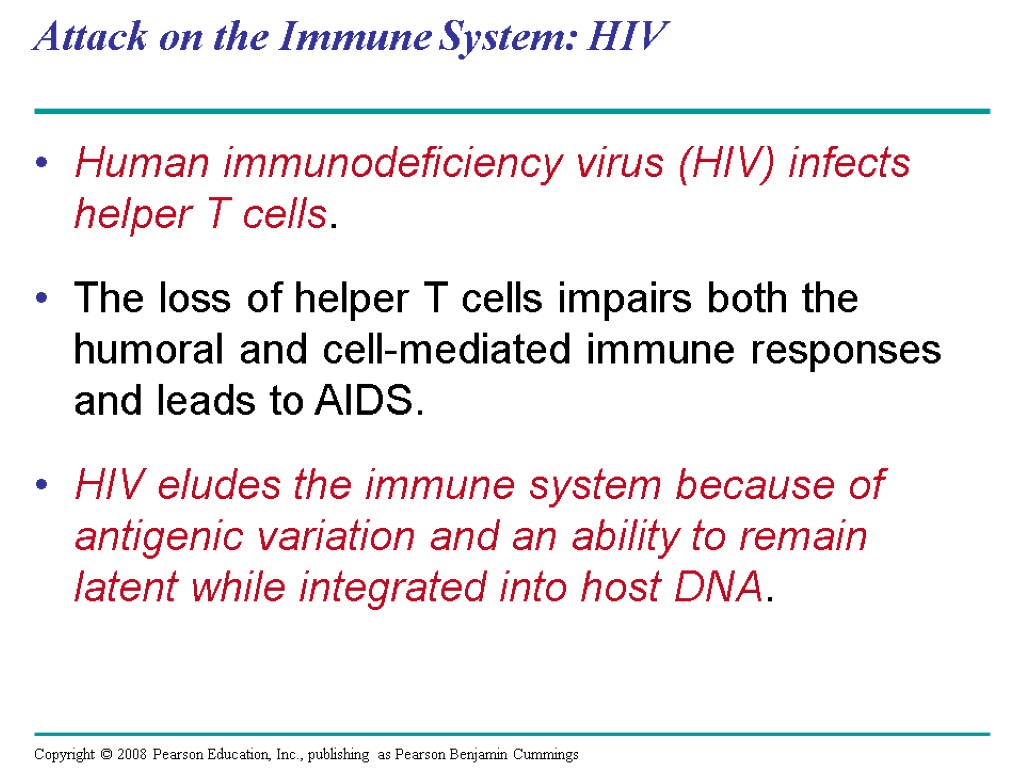 Attack on the Immune System: HIV

• Human immunodeficiency virus (HIV) infects helper T cells.

• The loss of helper T cells impairs both the humoral and cell-mediated immune responses and leads to AIDS.

• HIV eludes the immune system because of antigenic variation and an ability to remain latent while integrated into host DNA.

Copyright © 2008 Pearson Education, Inc., publishing as Pearson Benjamin Cummings